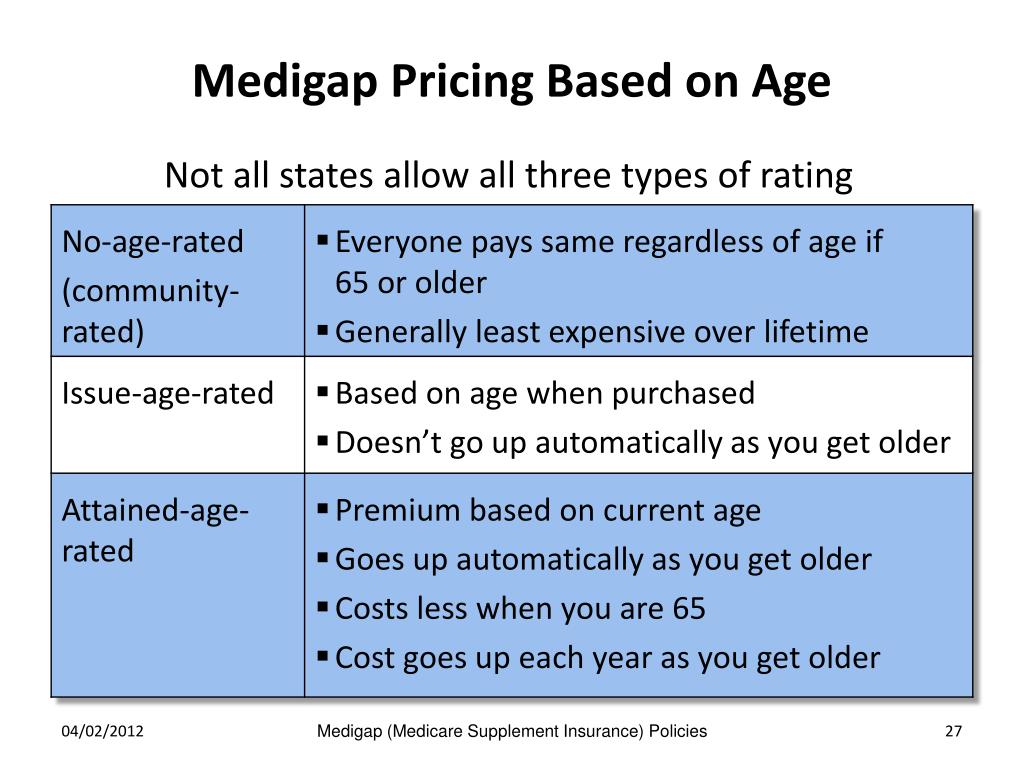 Medigap Pricing Based on Age

Not all states allow all three types of rating

| | |
|---|---|
| No-age-rated (community-rated) | ▪ Everyone pays same regardless of age if 65 or older ▪ Generally least expensive over lifetime |
| Issue-age-rated | ▪ Based on age when purchased ▪ Doesn't go up automatically as you get older |
| Attained-age-rated | ▪ Premium based on current age ▪ Goes up automatically as you get older ▪ Costs less when you are 65 ▪ Cost goes up each year as you get older |

04/02/2012

Medigap (Medicare Supplement Insurance) Policies

27